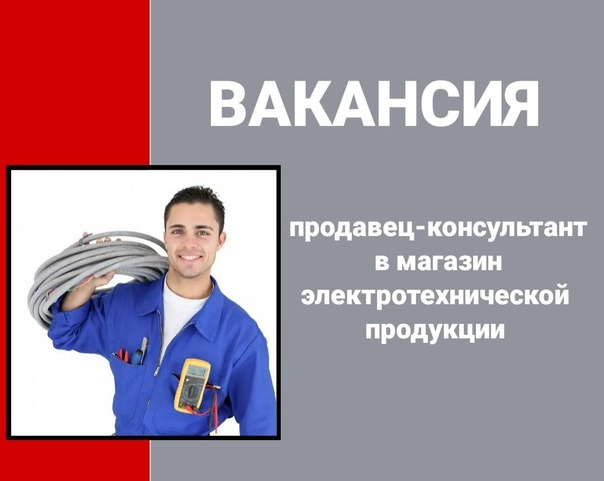 ВАКАНСИЯ

продавец-консультант в магазин электротехнической продукции